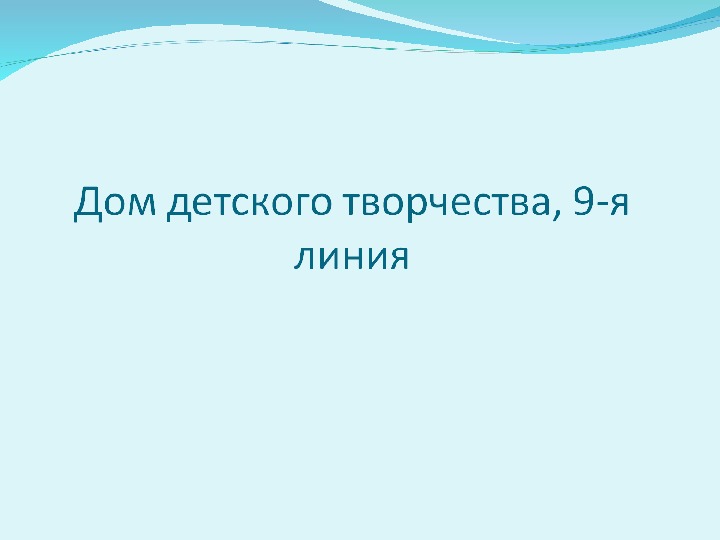 Дом детского творчества, 9-я линия